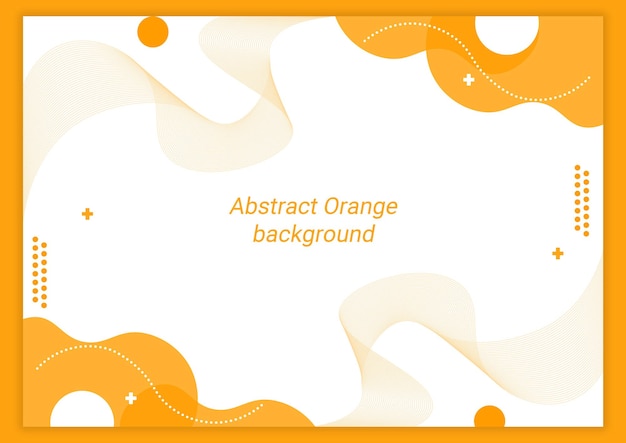 Abstract Orange background